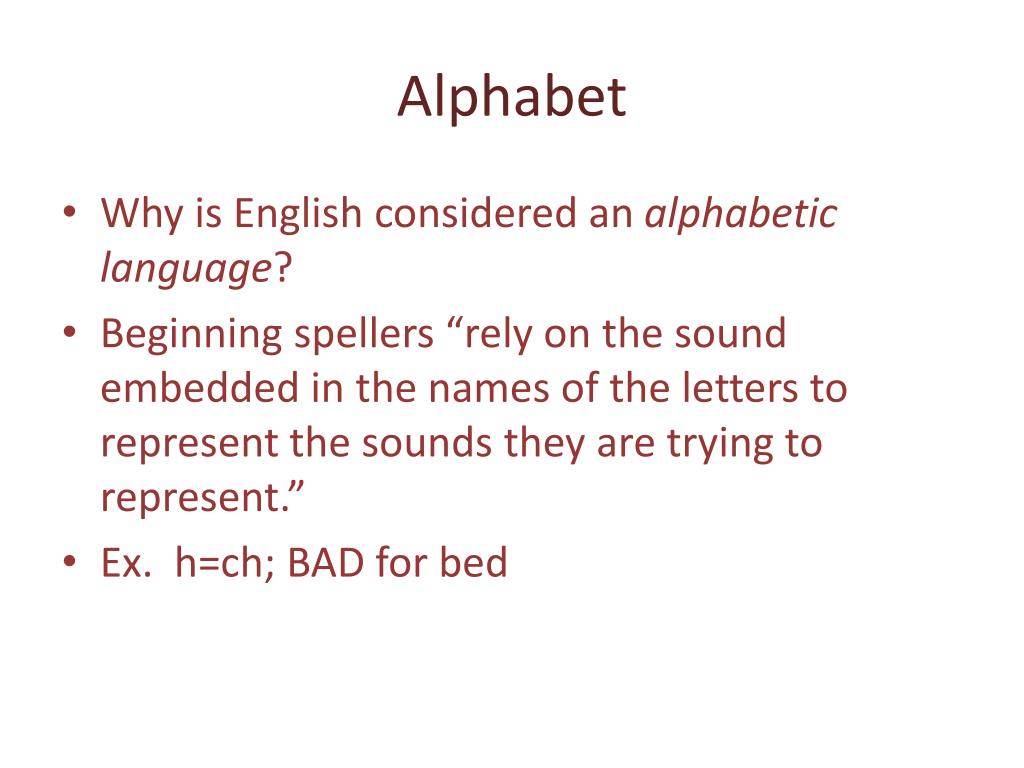 Alphabet

• Why is English considered an alphabetic language?
• Beginning spellers “rely on the sound embedded in the names of the letters to represent the sounds they are trying to represent.”
• Ex. h=ch; BAD for bed